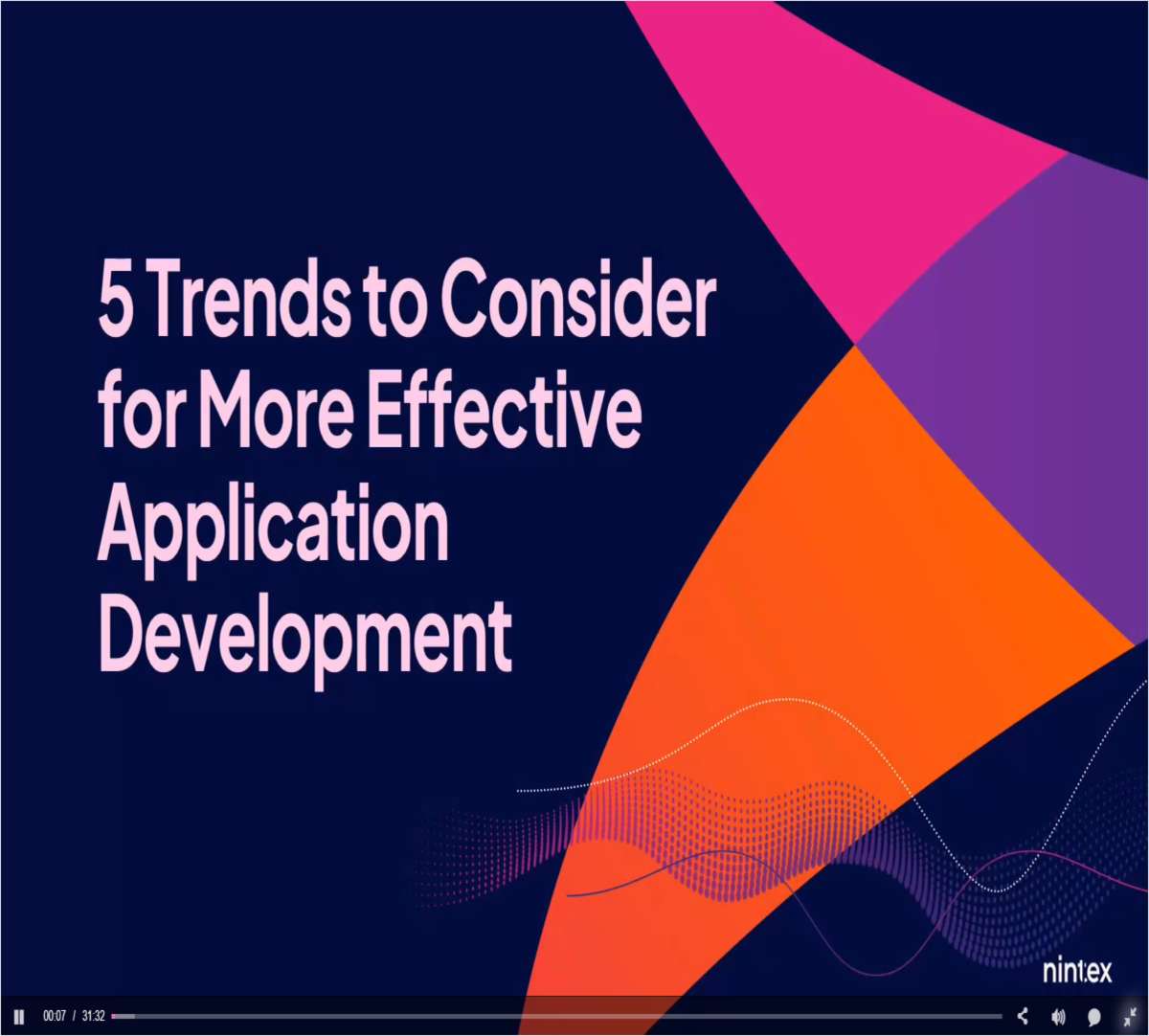 5 Trends to Consider for More Effective Application Development

nintex

00:07 / 31:32